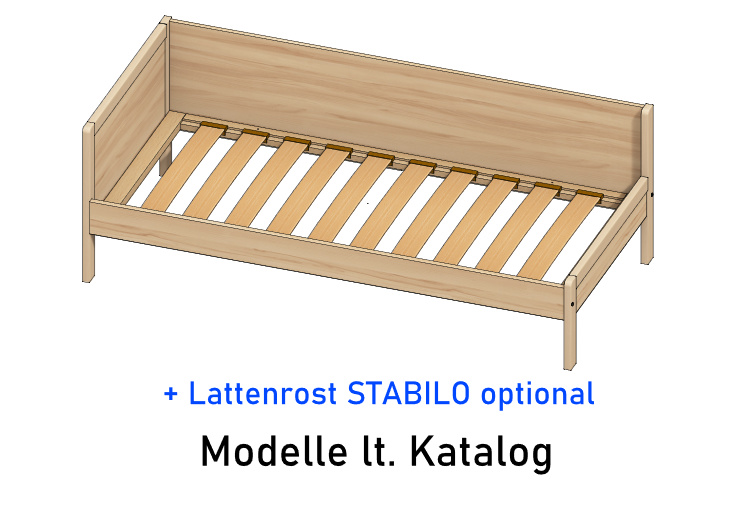 + Lattenrost STABILO optional

Modelle lt. Katalog